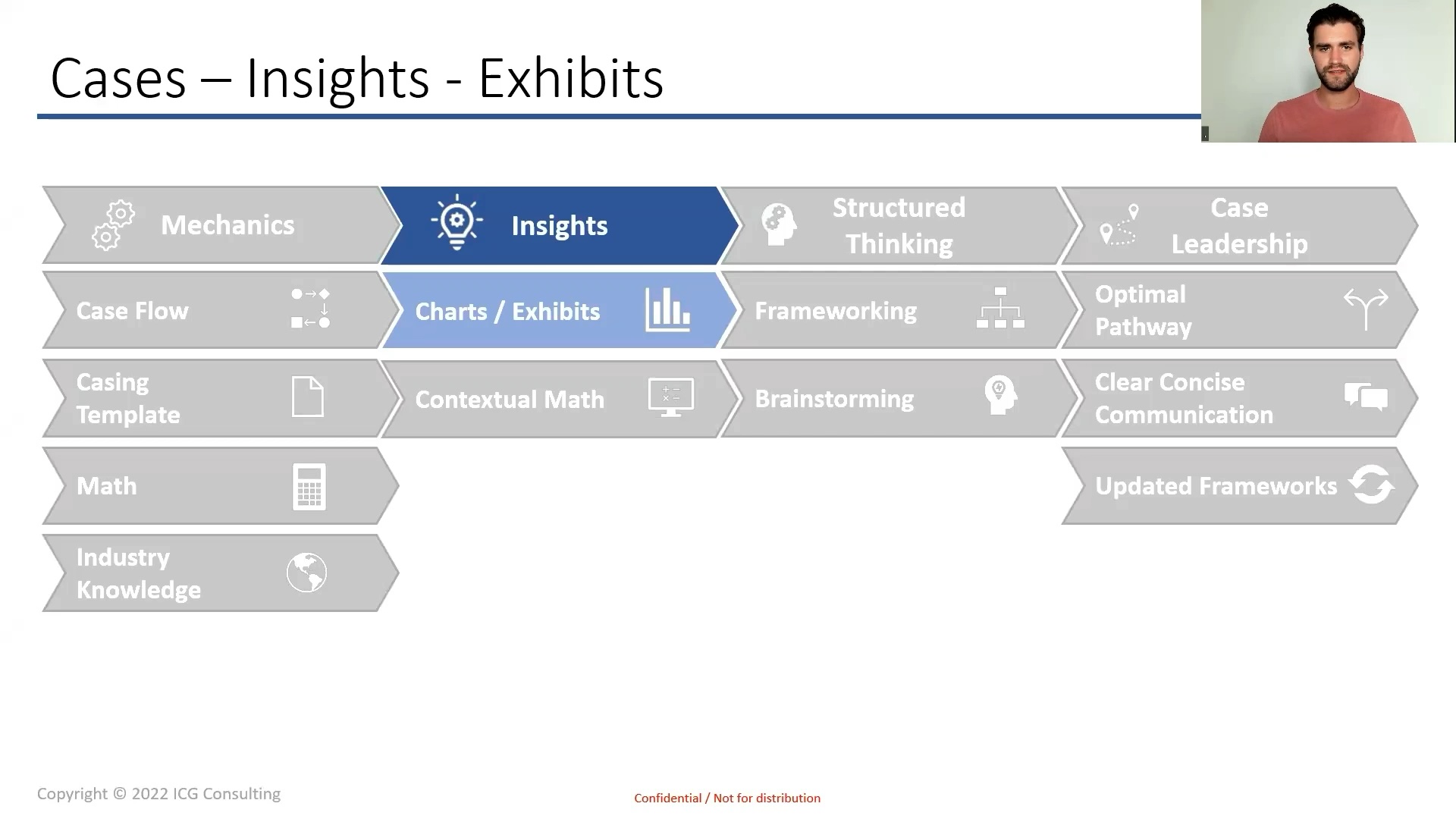 Cases – Insights - Exhibits

Mechanics

Case Flow

Casing Template

Math

Industry Knowledge

Insights

Charts / Exhibits

Contextual Math

Structured Thinking

Frameworking

Brainstorming

Case Leadership

Optimal Pathway

Clear Concise Communication

Updated Frameworks

Copyright © 2022 ICG Consulting

Confidential / Not for distribution